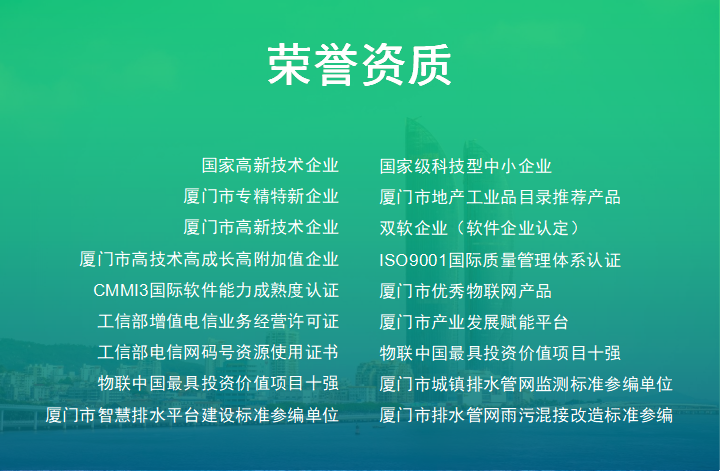 荣誉资质

国家高新技术企业
厦门市专精特新企业
厦门市高新技术企业
厦门市高技术高成长高附加值企业
CMMI3国际软件能力成熟度认证
工信部增值电信业务经营许可证
工信部电信网码号资源使用证书
物联中国最具投资价值项目十强
厦门市智慧排水平台建设标准参编单位

国家级科技型中小企业
厦门市地产工业品目录推荐产品
双软企业（软件企业认定）
ISO9001国际质量管理体系认证
厦门市优秀物联网产品
厦门市产业发展赋能平台
物联中国最具投资价值项目十强
厦门市城镇排水管网监测标准参编单位
厦门市排水管网雨污混接改造标准参编